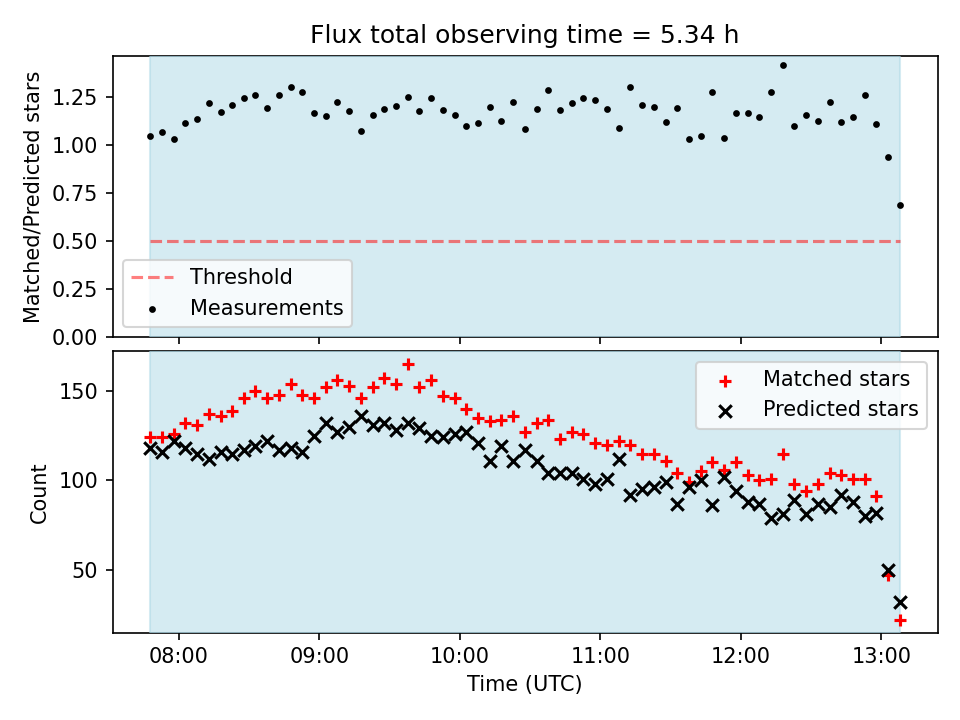 Flux total observing time = 5.34 h

Matched/Predicted stars

1.25
1.00
0.75
0.50
0.25
0.00

Threshold
Measurements

Count

150
100
50

Matched stars
Predicted stars

08:00
09:00
10:00
11:00
12:00
13:00

Time (UTC)